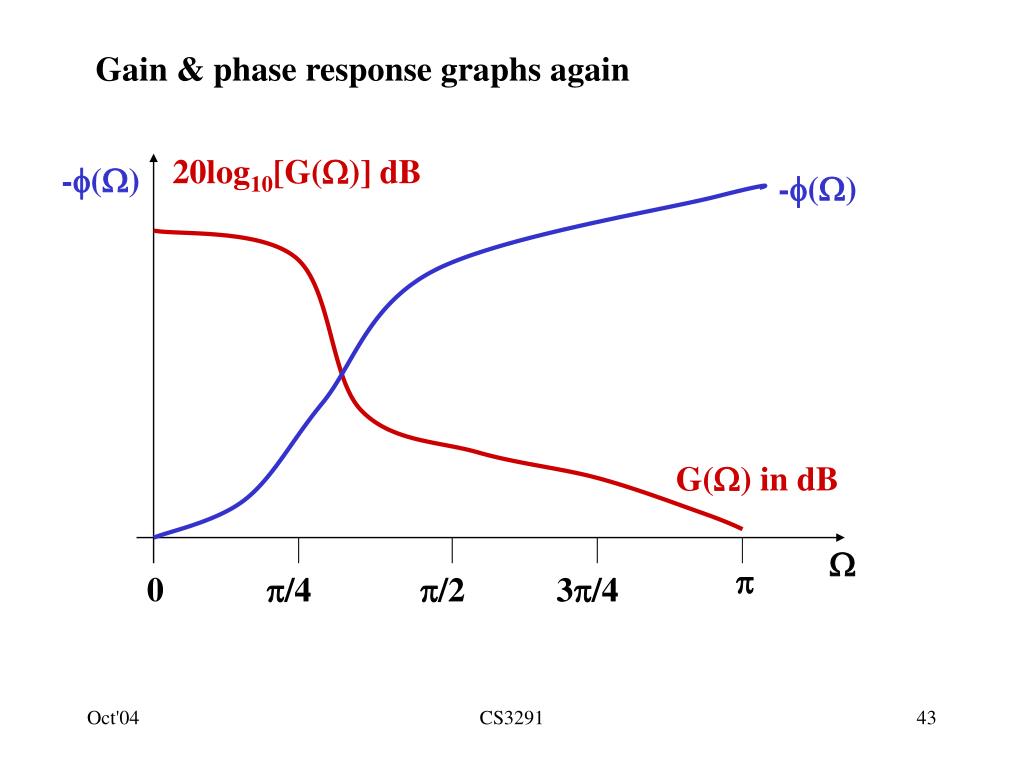 Gain & phase response graphs again

$-\phi(\Omega)$ $20\log_{10}[G(\Omega)]$ dB

$-\phi(\Omega)$

$G(\Omega)$ in dB

$\Omega$

0 $\pi/4$ $\pi/2$ $3\pi/4$ $\pi$

Oct'04 CS3291 43